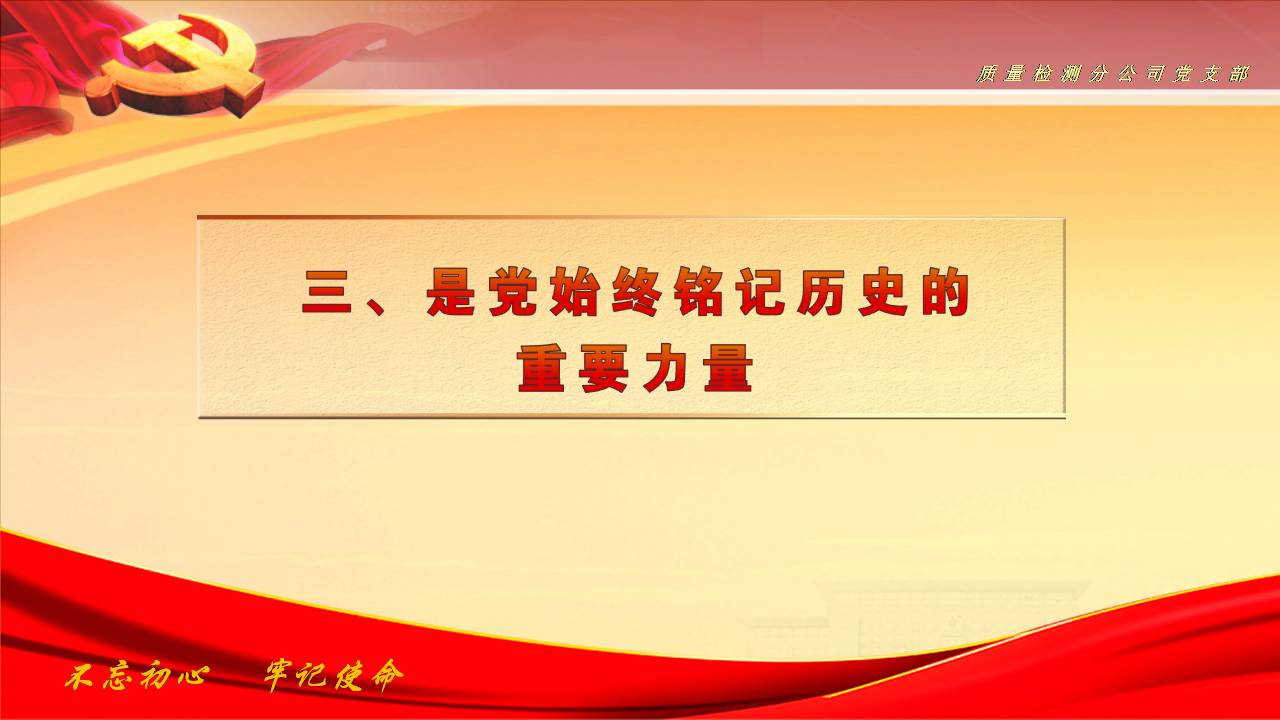 质量检测分公司党支部

三、是党始终铭记历史的重要力量

不忘初心　牢记使命